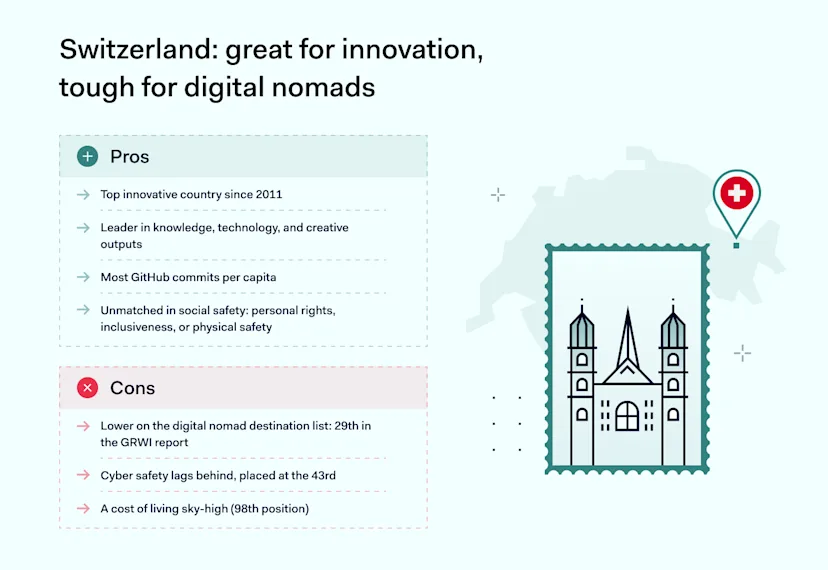 Switzerland: great for innovation, tough for digital nomads

Pros

Top innovative country since 2011

Leader in knowledge, technology, and creative outputs

Most GitHub commits per capita

Unmatched in social safety: personal rights, inclusiveness, or physical safety

Cons

Lower on the digital nomad destination list: 29th in the GRWI report

Cyber safety lags behind, placed at the 43rd

A cost of living sky-high (98th position)